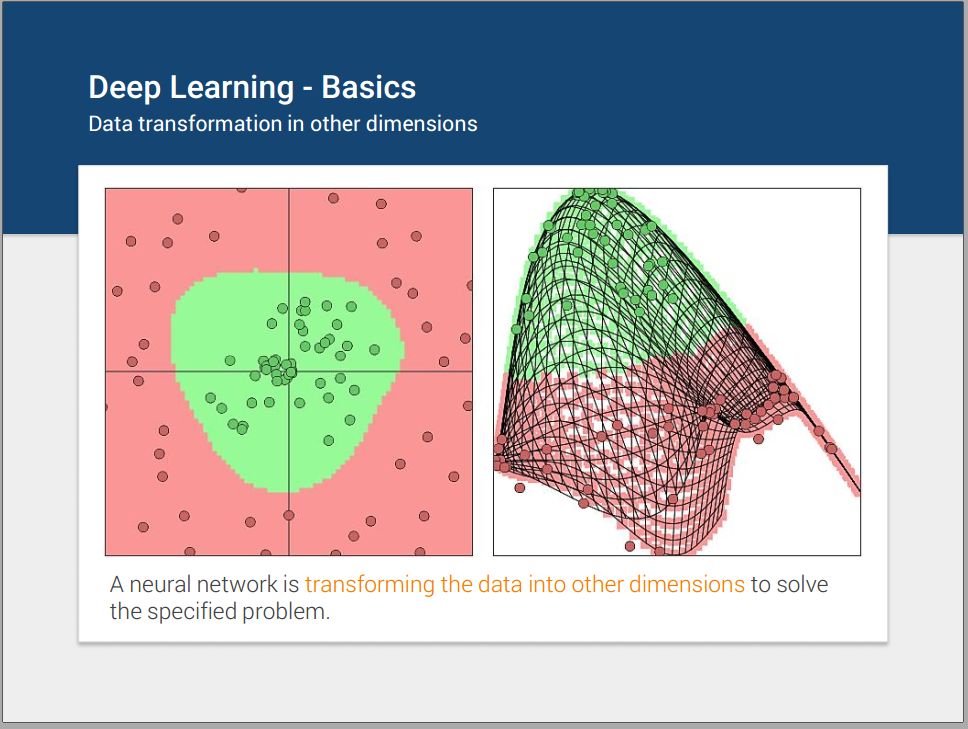 Deep Learning - Basics
Data transformation in other dimensions

A neural network is transforming the data into other dimensions to solve the specified problem.